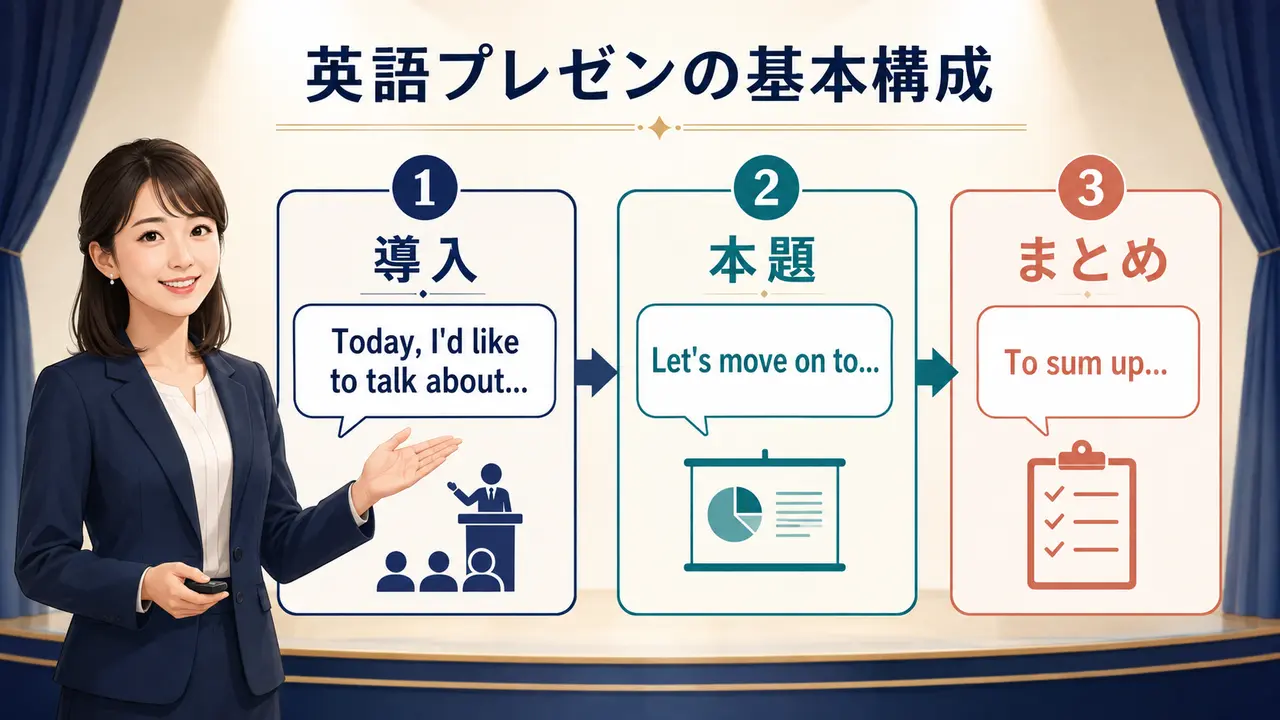 英語プレゼンの基本構成

1
導入
Today, I'd like to talk about...

2
本題
Let's move on to...

3
まとめ
To sum up...